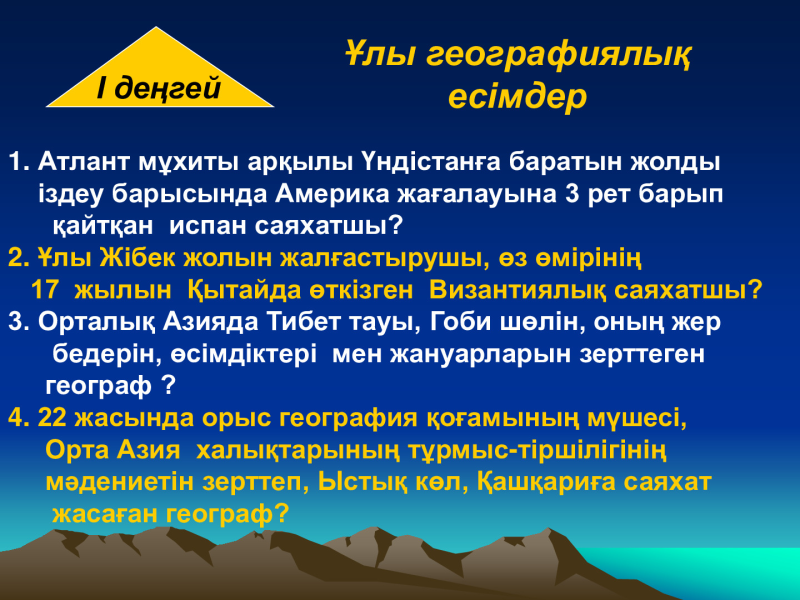 І деңгей

Ұлы географиялық есімдер

1. Атлант мұхиты арқылы Үндістанға баратын жолды іздеу барысында Америка жағалауына 3 рет барып қайтқан испан саяхатшы?

2. Ұлы Жібек жолын жалғастырушы, өз өмірінің 17 жылын Қытайда өткізген Византиялық саяхатшы?

3. Орталық Азияда Тибет тауы, Гоби шөлін, оның жер бедерін, өсімдіктері мен жануарларын зерттеген географ ?

4. 22 жасында орыс география қоғамының мүшесі, Орта Азия халықтарының тұрмыс-тіршілігінің мәдениетін зерттеп, Ыстық көл, Қашқариға саяхат жасаған географ?